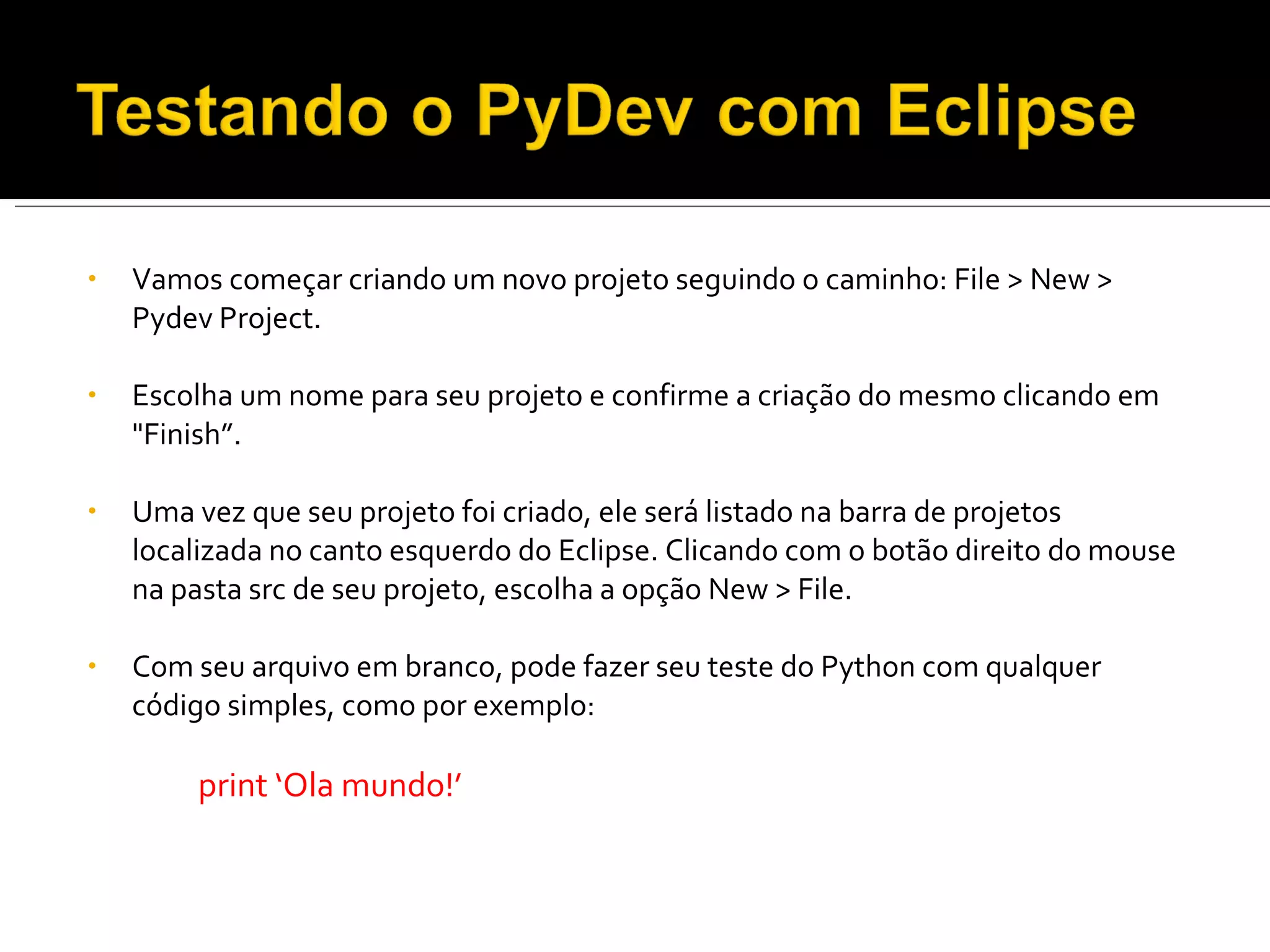 Testando o PyDev com Eclipse

• Vamos começar criando um novo projeto seguindo o caminho: File > New > Pydev Project.

• Escolha um nome para seu projeto e confirme a criação do mesmo clicando em "Finish”.

• Uma vez que seu projeto foi criado, ele será listado na barra de projetos localizada no canto esquerdo do Eclipse. Clicando com o botão direito do mouse na pasta src de seu projeto, escolha a opção New > File.

• Com seu arquivo em branco, pode fazer seu teste do Python com qualquer código simples, como por exemplo:

print ‘Ola mundo!’